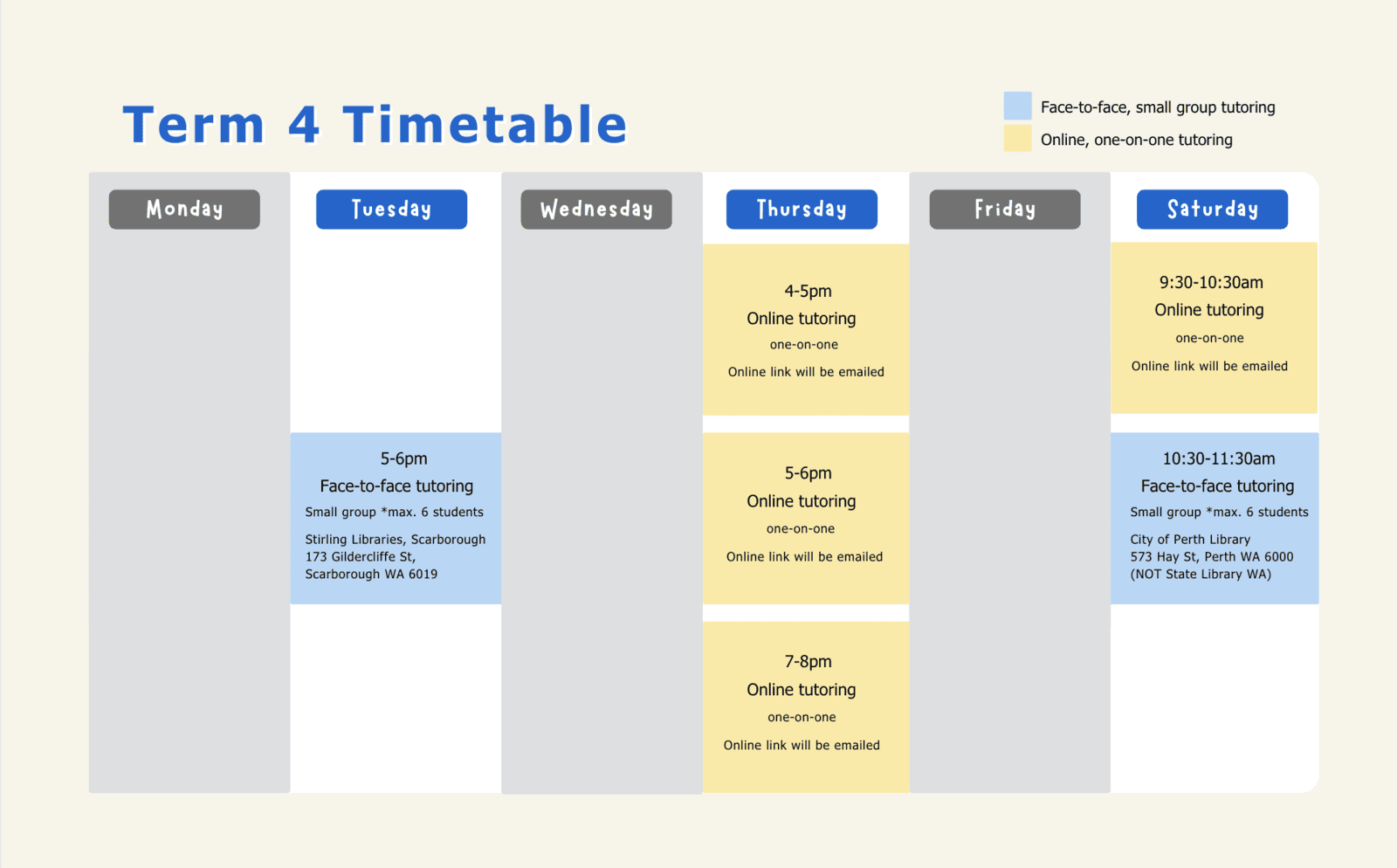 Term 4 Timetable

Face-to-face, small group tutoring
Online, one-on-one tutoring

Monday

Tuesday

5-6pm
Face-to-face tutoring
Small group *max. 6 students
Stirling Libraries, Scarborough
173 Gildercliffe St,
Scarborough WA 6019

Wednesday

Thursday

4-5pm
Online tutoring
one-on-one
Online link will be emailed

5-6pm
Online tutoring
one-on-one
Online link will be emailed

7-8pm
Online tutoring
one-on-one
Online link will be emailed

Friday

Saturday

9:30-10:30am
Online tutoring
one-on-one
Online link will be emailed

10:30-11:30am
Face-to-face tutoring
Small group *max. 6 students
City of Perth Library
573 Hay St, Perth WA 6000
(NOT State Library WA)